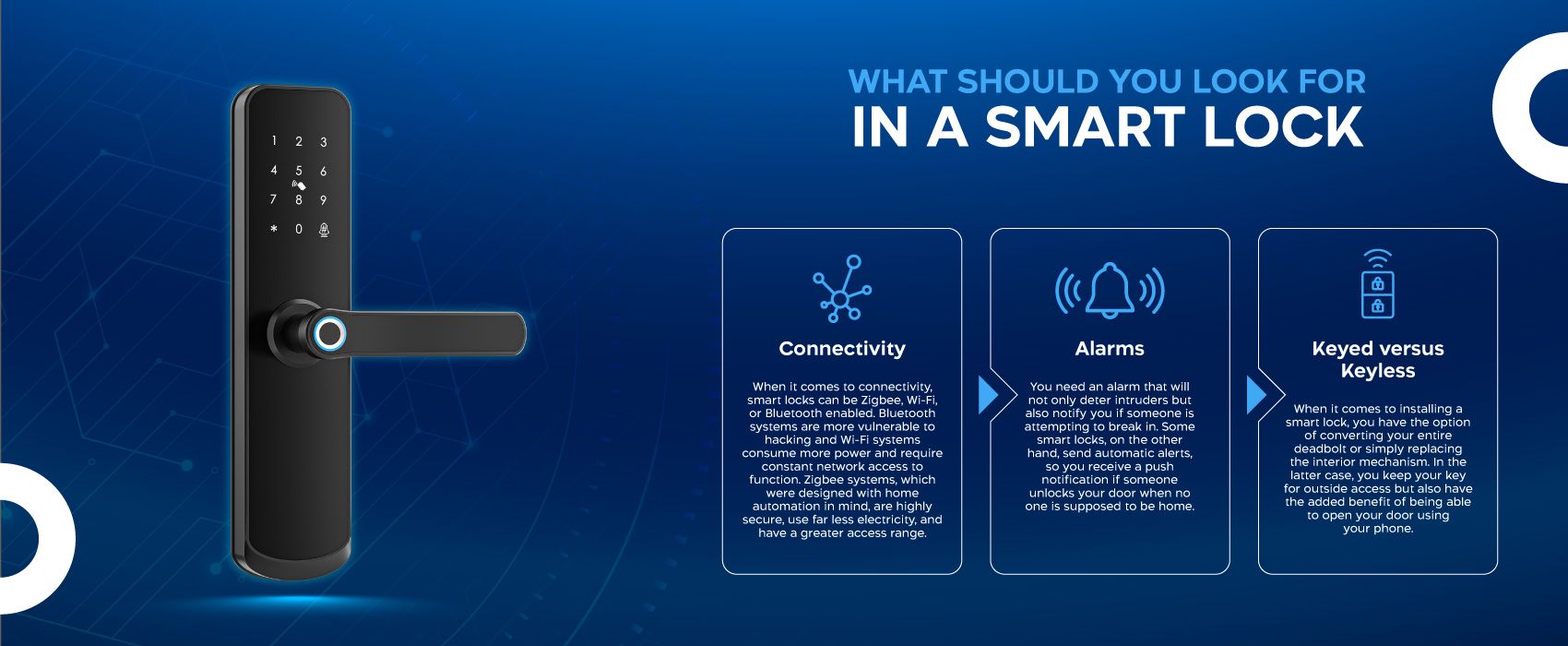 1 2 3
4 5 6
7 8 9
* 0

WHAT SHOULD YOU LOOK FOR
IN A SMART LOCK

Connectivity

When it comes to connectivity, smart locks can be Zigbee, Wi-Fi, or Bluetooth enabled. Bluetooth systems are more vulnerable to hacking and Wi-Fi systems consume more power and require constant network access to function. Zigbee systems, which were designed with home automation in mind, are highly secure, use far less electricity, and have a greater access range.

Alarms

You need an alarm that will not only deter intruders but also notify you if someone is attempting to break in. Some smart locks, on the other hand, send automatic alerts, so you receive a push notification if someone unlocks your door when no one is supposed to be home.

Keyed versus Keyless

When it comes to installing a smart lock, you have the option of converting your entire deadbolt or simply replacing the interior mechanism. In the latter case, you keep your key for outside access but also have the added benefit of being able to open your door using your phone.